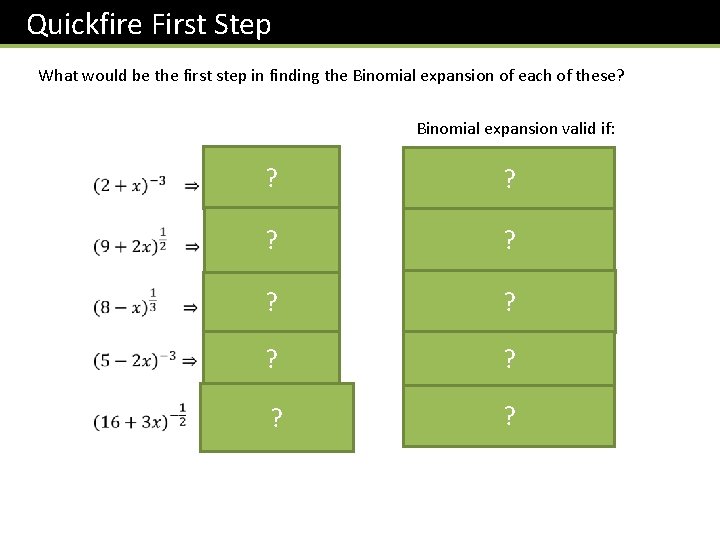 Quickfire First Step

What would be the first step in finding the Binomial expansion of each of these?

Binomial expansion valid if:

$(2+x)^{-3} \Rightarrow$ ? ?

$(9+2x)^{\frac{1}{2}} \Rightarrow$ ? ?

$(8-x)^{\frac{1}{3}} \Rightarrow$ ? ?

$(5-2x)^{-3} \Rightarrow$ ? ?

$(16+3x)^{-\frac{1}{2}}$ ? ?